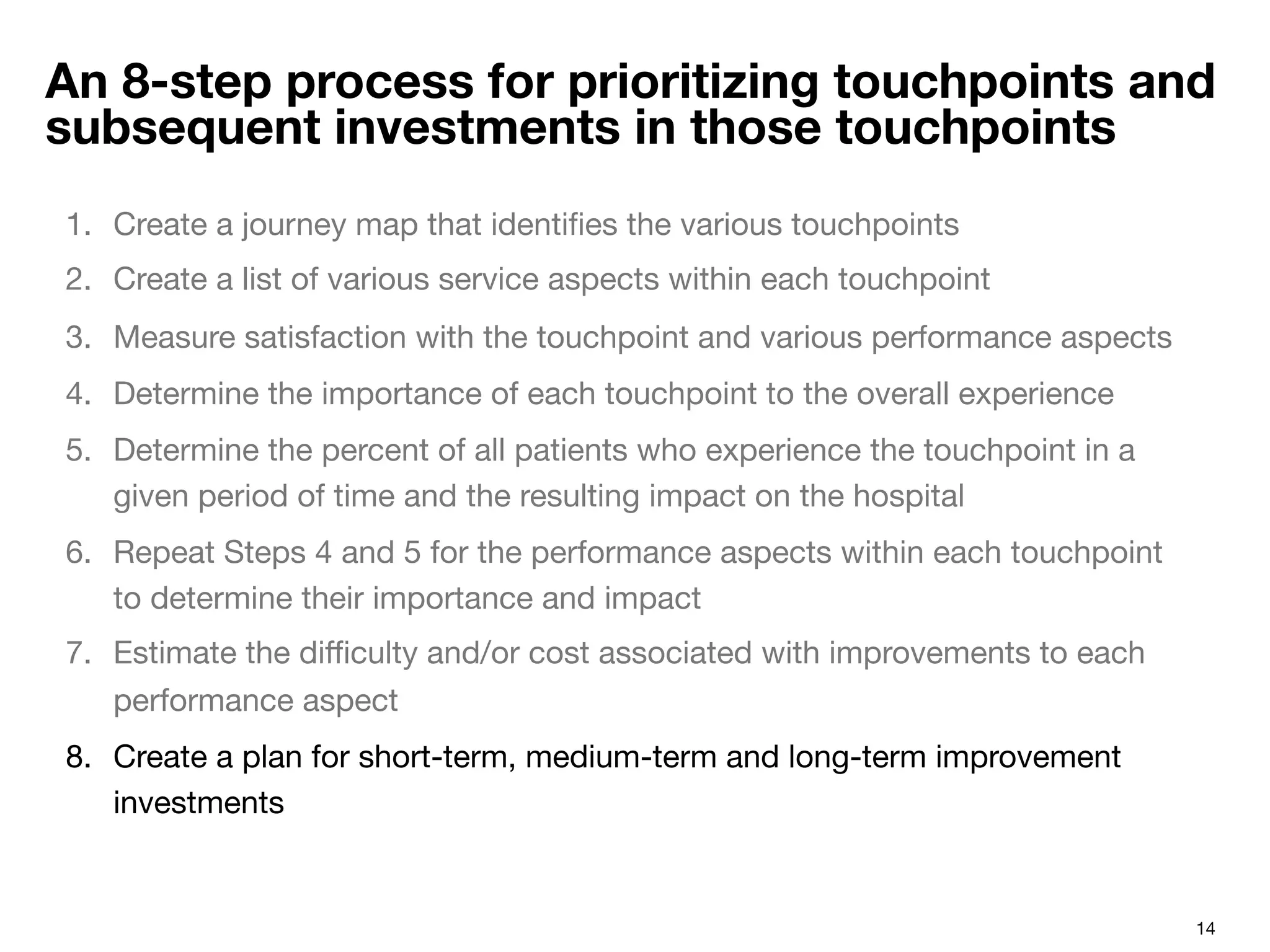 An 8-step process for prioritizing touchpoints and subsequent investments in those touchpoints

1. Create a journey map that identifies the various touchpoints
2. Create a list of various service aspects within each touchpoint
3. Measure satisfaction with the touchpoint and various performance aspects
4. Determine the importance of each touchpoint to the overall experience
5. Determine the percent of all patients who experience the touchpoint in a given period of time and the resulting impact on the hospital
6. Repeat Steps 4 and 5 for the performance aspects within each touchpoint to determine their importance and impact
7. Estimate the difficulty and/or cost associated with improvements to each performance aspect
8. Create a plan for short-term, medium-term and long-term improvement investments

14